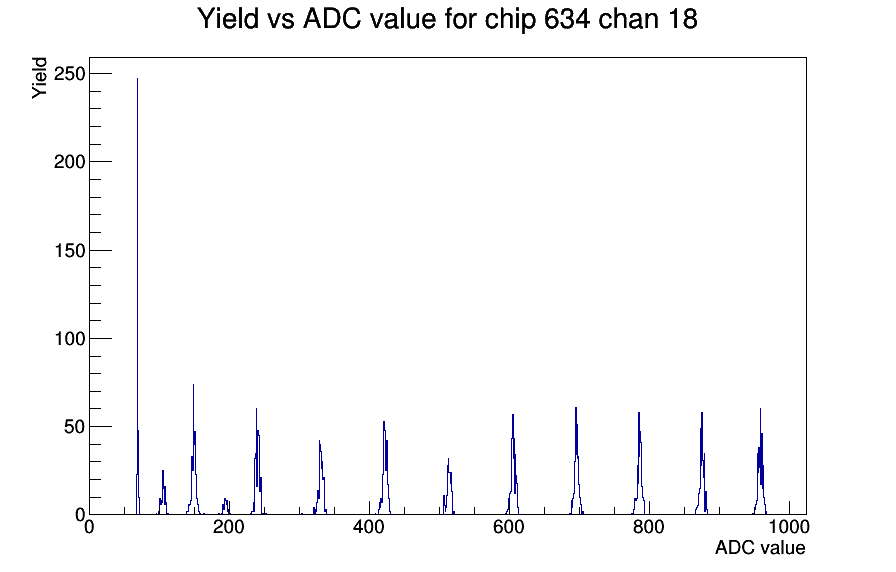 Yield vs ADC value for chip 634 chan 18

Yield

250
200
150
100
50
0

0
200
400
600
800
1000

ADC value